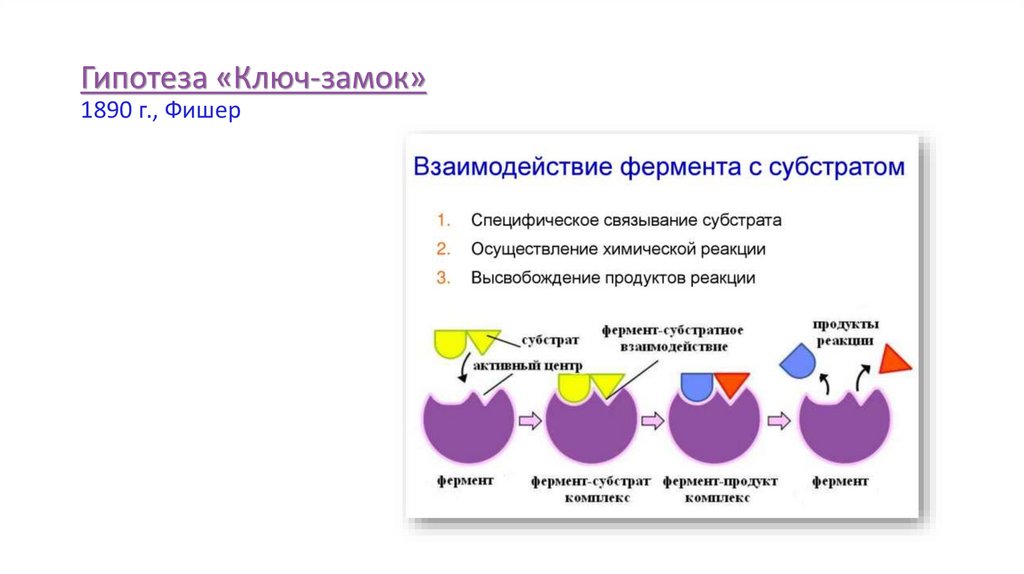 Гипотеза «Ключ-замок»
1890 г., Фишер

Взаимодействие фермента с субстратом

1. Специфическое связывание субстрата
2. Осуществление химической реакции
3. Высвобождение продуктов реакции

субстрат

активный центр

фермент-субстратное взаимодействие

продукты реакции

фермент

фермент-субстрат комплекс

фермент-продукт комплекс

фермент